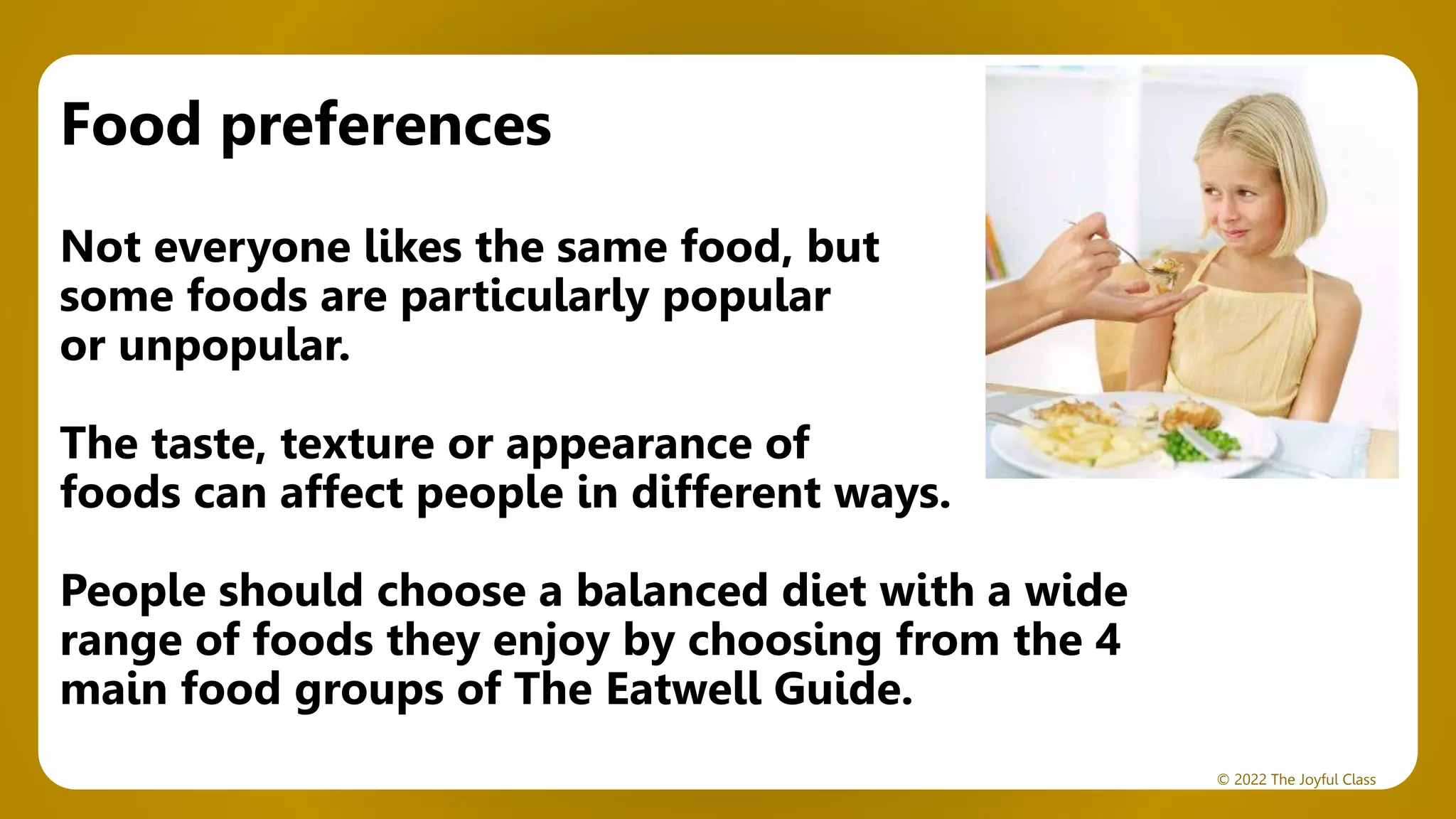 Food preferences

Not everyone likes the same food, but some foods are particularly popular or unpopular.

The taste, texture or appearance of foods can affect people in different ways.

People should choose a balanced diet with a wide range of foods they enjoy by choosing from the 4 main food groups of The Eatwell Guide.

© 2022 The Joyful Class